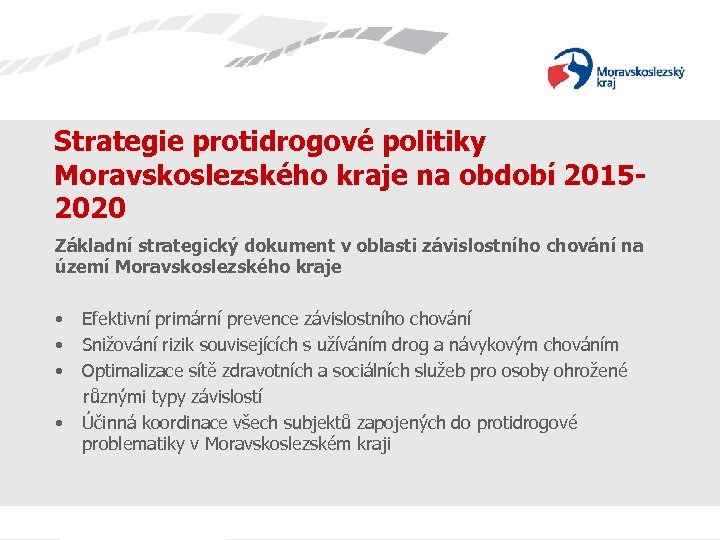 Moravskoslezský kraj

Strategie protidrogové politiky Moravskoslezského kraje na období 2015-2020

Základní strategický dokument v oblasti závislostního chování na území Moravskoslezského kraje

• Efektivní primární prevence závislostního chování
• Snižování rizik souvisejících s užíváním drog a návykovým chováním
• Optimalizace sítě zdravotních a sociálních služeb pro osoby ohrožené různými typy závislostí
• Účinná koordinace všech subjektů zapojených do protidrogové problematiky v Moravskoslezském kraji